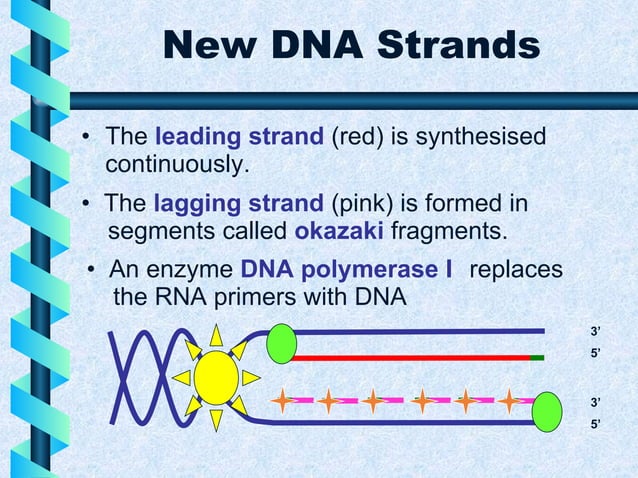 New DNA Strands

• The leading strand (red) is synthesised continuously.

• The lagging strand (pink) is formed in segments called okazaki fragments.

• An enzyme DNA polymerase I replaces the RNA primers with DNA

3'
5'
3'
5'